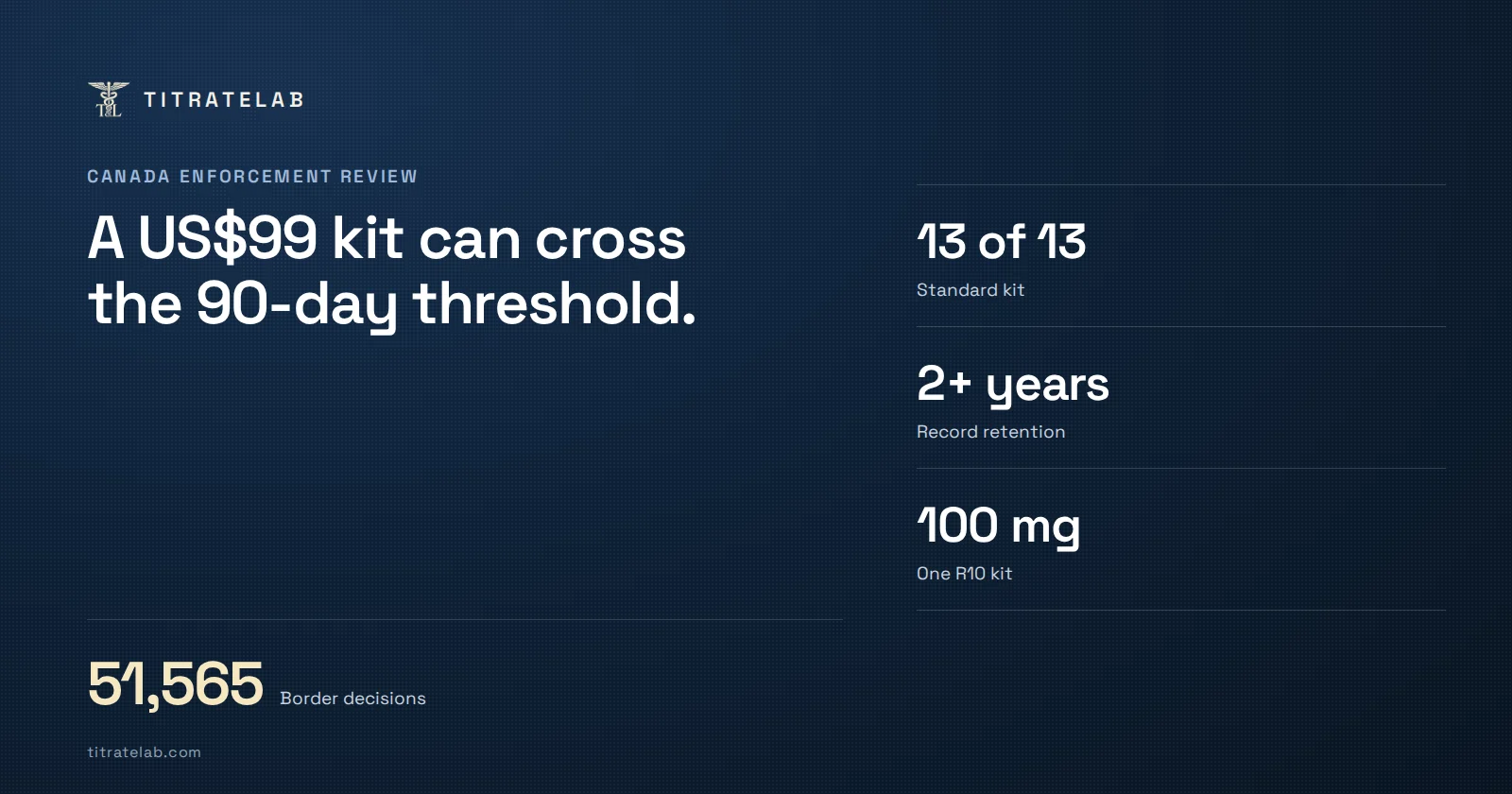 TITRATELAB

CANADA ENFORCEMENT REVIEW

A US$99 kit can cross the 90-day threshold.

51,565 Border decisions

titratelab.com

13 of 13
Standard kit

2+ years
Record retention

100 mg
One R10 kit